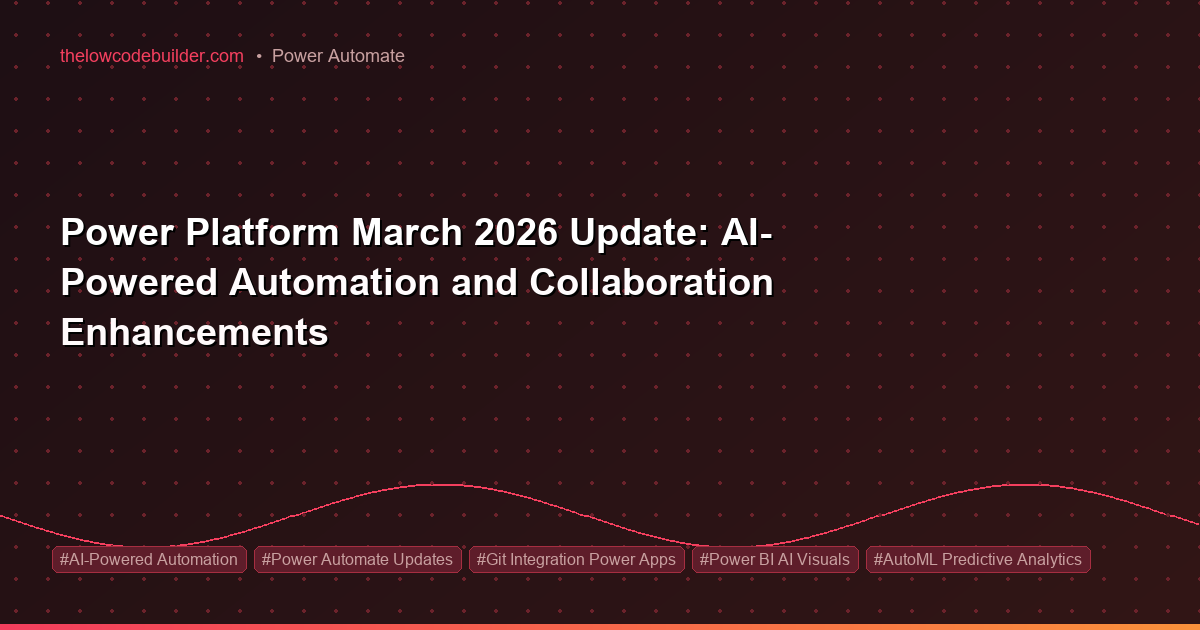 thelowcodebuilder.com • Power Automate

Power Platform March 2026 Update: AI-Powered Automation and Collaboration Enhancements

#AI-Powered Automation #Power Automate Updates #Git Integration Power Apps #Power BI AI Visuals #AutoML Predictive Analytics